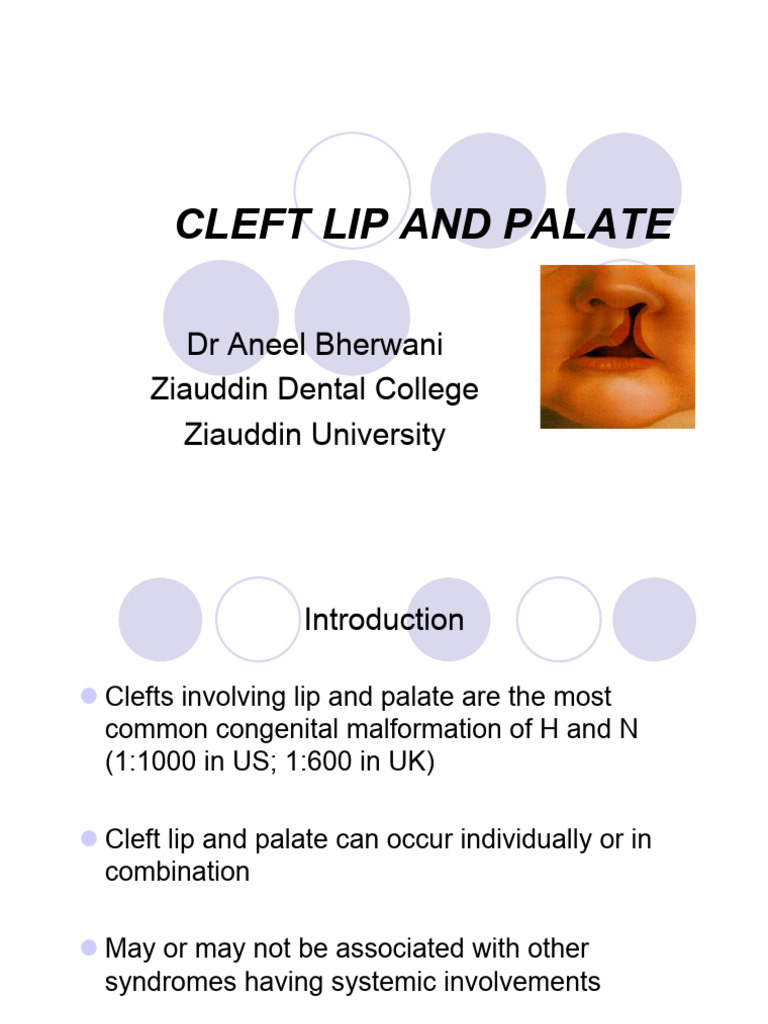 CLEFT LIP AND PALATE

Dr Aneel Bherwani
Ziauddin Dental College
Ziauddin University

Introduction

Clefts involving lip and palate are the most common congenital malformation of H and N (1:1000 in US; 1:600 in UK)

Cleft lip and palate can occur individually or in combination

May or may not be associated with other syndromes having systemic involvements